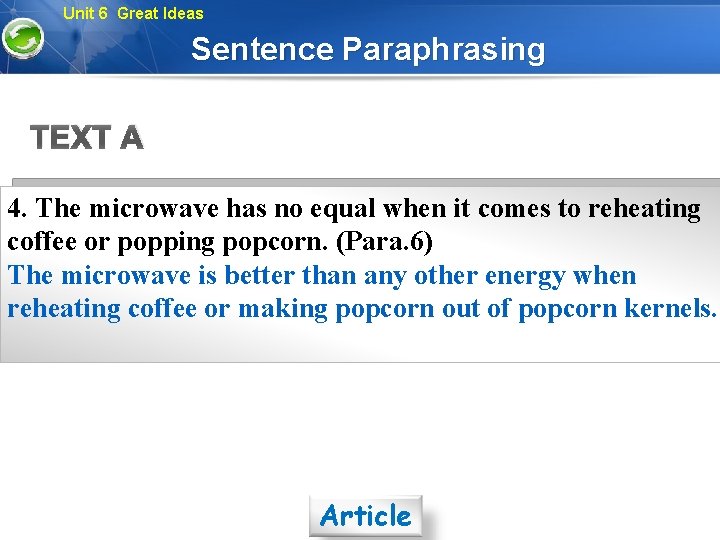 Unit 6 Great Ideas

Sentence Paraphrasing

TEXT A

4. The microwave has no equal when it comes to reheating coffee or popping popcorn. (Para.6)
The microwave is better than any other energy when reheating coffee or making popcorn out of popcorn kernels.

Article